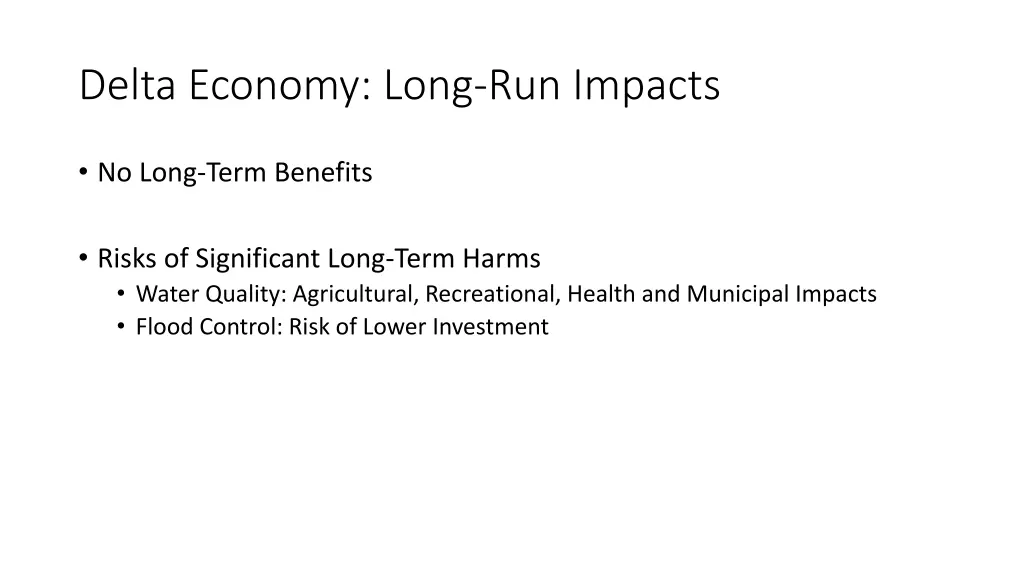 Delta Economy: Long-Run Impacts

• No Long-Term Benefits

• Risks of Significant Long-Term Harms
  • Water Quality: Agricultural, Recreational, Health and Municipal Impacts
  • Flood Control: Risk of Lower Investment